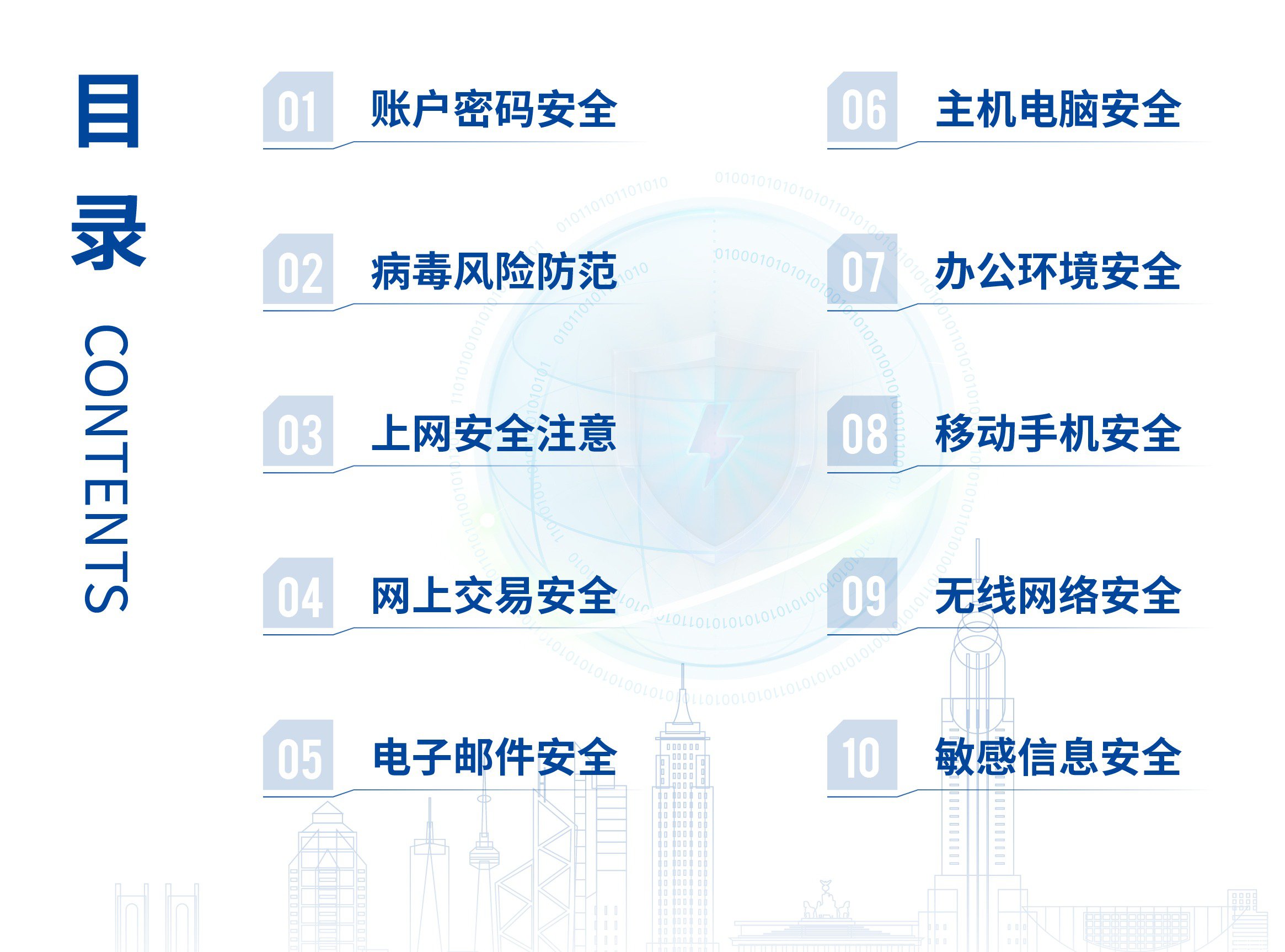 目录

CONTENTS

01 账户密码安全

02 病毒风险防范

03 上网安全注意

04 网上交易安全

05 电子邮件安全

06 主机电脑安全

07 办公环境安全

08 移动手机安全

09 无线网络安全

10 敏感信息安全